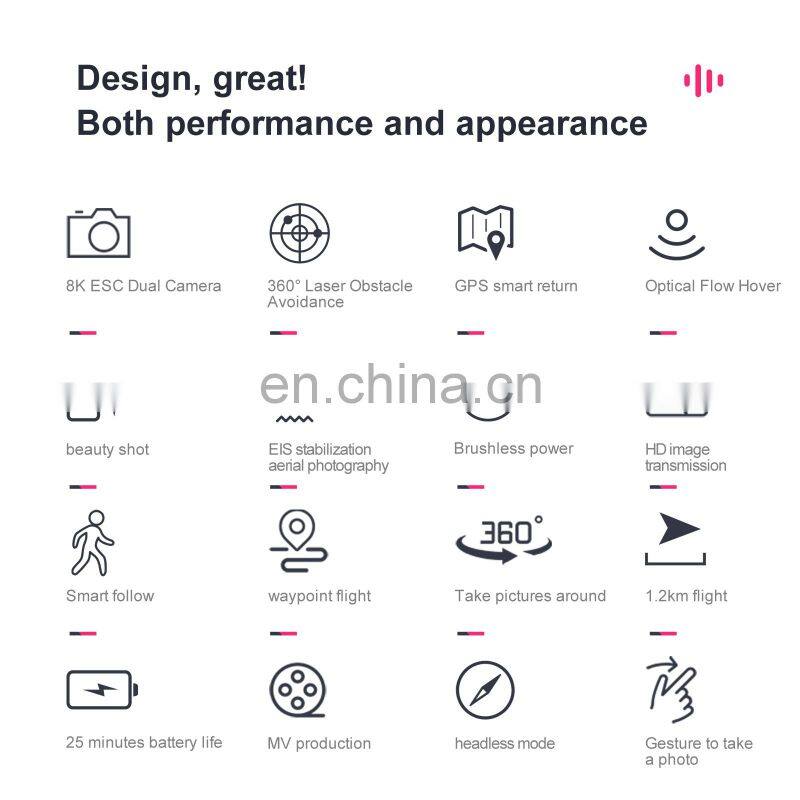 Design, great!
Both performance and appearance

8K ESC Dual Camera

360° Laser Obstacle Avoidance

GPS smart return

Optical Flow Hover

en.china.cn

beauty shot

EIS stabilization aerial photography

Brushless power

HD image transmission

Smart follow

waypoint flight

360°

Take pictures around

1.2km flight

25 minutes battery life

MV production

headless mode

Gesture to take a photo